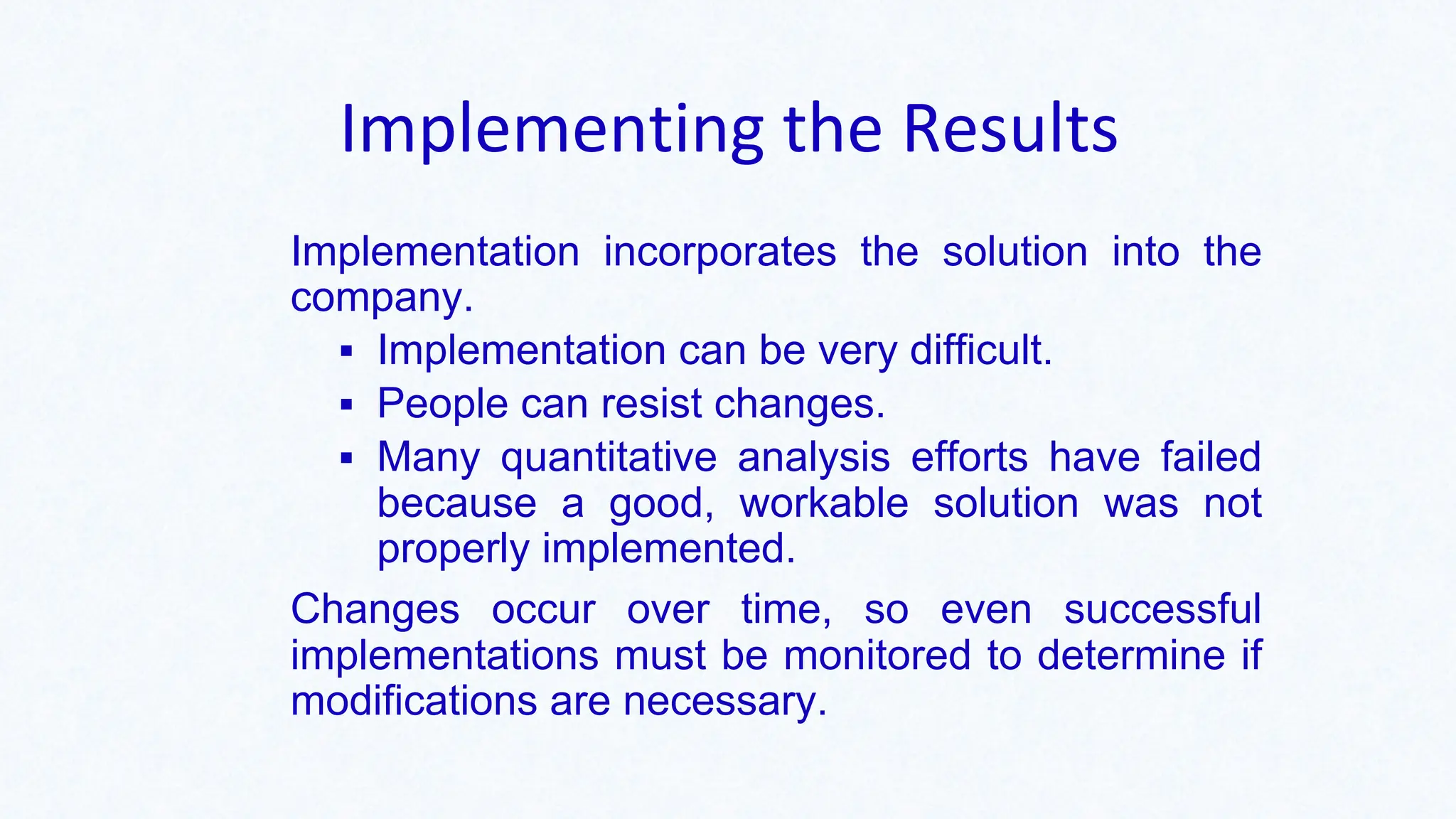 Implementing the Results

Implementation incorporates the solution into the company.

▪ Implementation can be very difficult.
▪ People can resist changes.
▪ Many quantitative analysis efforts have failed because a good, workable solution was not properly implemented.

Changes occur over time, so even successful implementations must be monitored to determine if modifications are necessary.